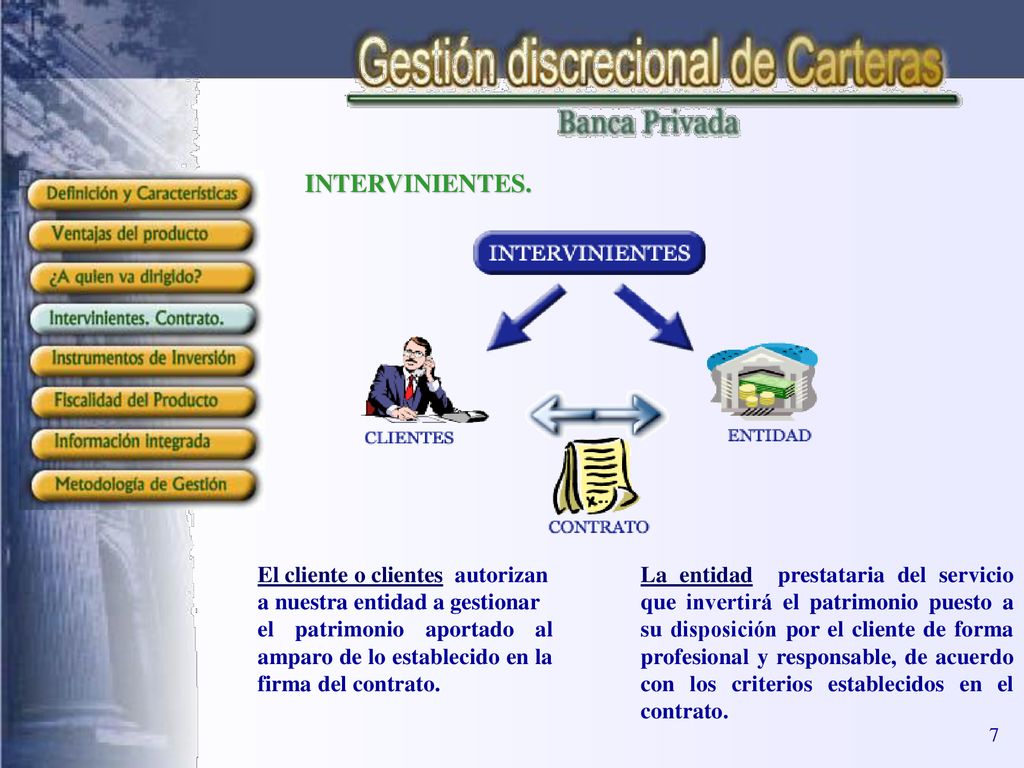 Gestión discrecional de Carteras

Banca Privada

Definición y Características

Ventajas del producto

¿A quien va dirigido?

Intervinientes. Contrato.

Instrumentos de Inversión

Fiscalidad del Producto

Información integrada

Metodología de Gestión

INTERVINIENTES.

INTERVINIENTES

CLIENTES

ENTIDAD

CONTRATO

El cliente o clientes autorizan a nuestra entidad a gestionar el patrimonio aportado al amparo de lo establecido en la firma del contrato.

La entidad prestataria del servicio que invertirá el patrimonio puesto a su disposición por el cliente de forma profesional y responsable, de acuerdo con los criterios establecidos en el contrato.

7